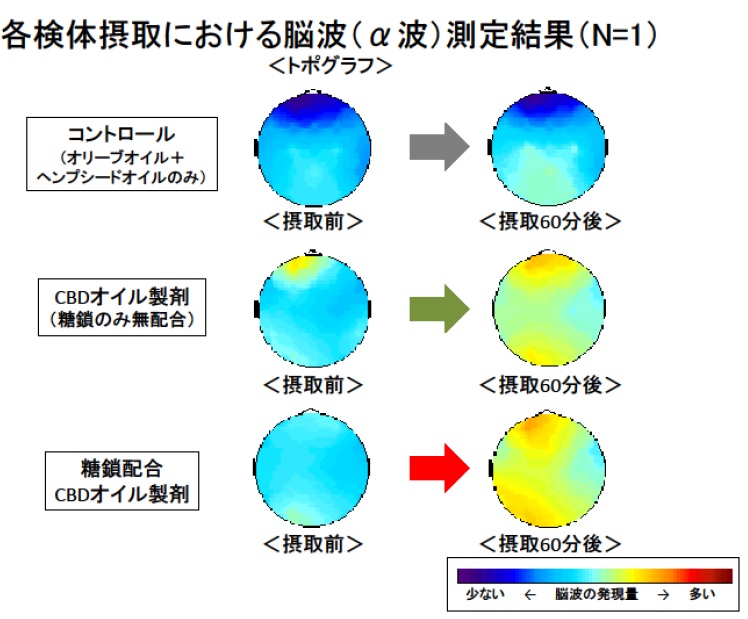 各検体摂取における脳波（α波）測定結果（N=1）

＜トポグラフ＞

コントロール
（オリーブオイル＋ヘンプシードオイルのみ）

＜摂取前＞

＜摂取60分後＞

CBDオイル製剤
（糖鎖のみ無配合）

＜摂取前＞

＜摂取60分後＞

糖鎖配合
CBDオイル製剤

＜摂取前＞

＜摂取60分後＞

少ない ← 脳波の発現量 → 多い